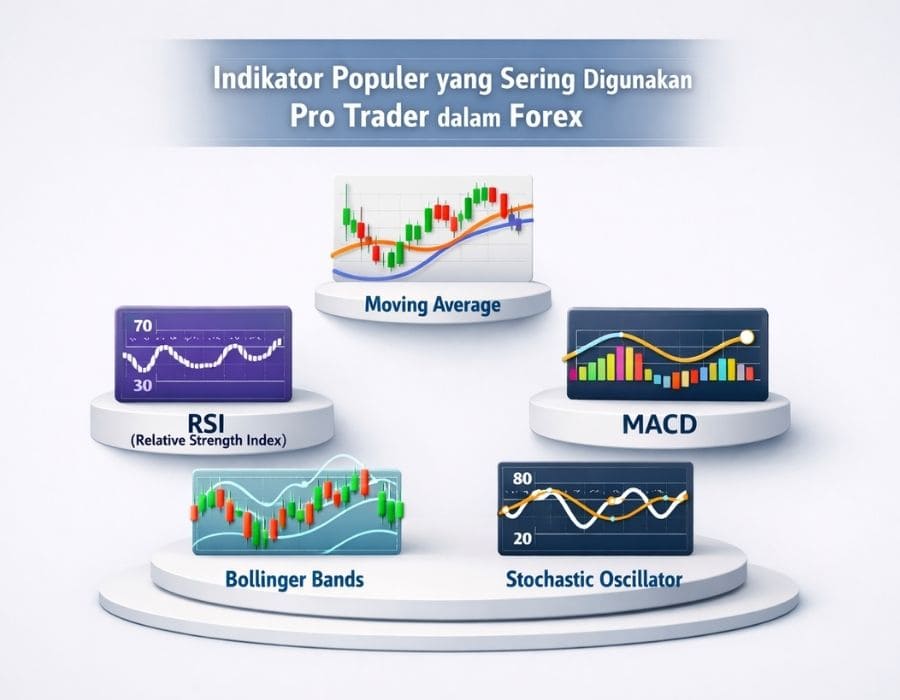 Indikator Populer yang Sering Digunakan
Pro Trader dalam Forex

Moving Average

70
30
RSI
(Relative Strength Index)

MACD

Bollinger Bands

80
20
Stochastic Oscillator